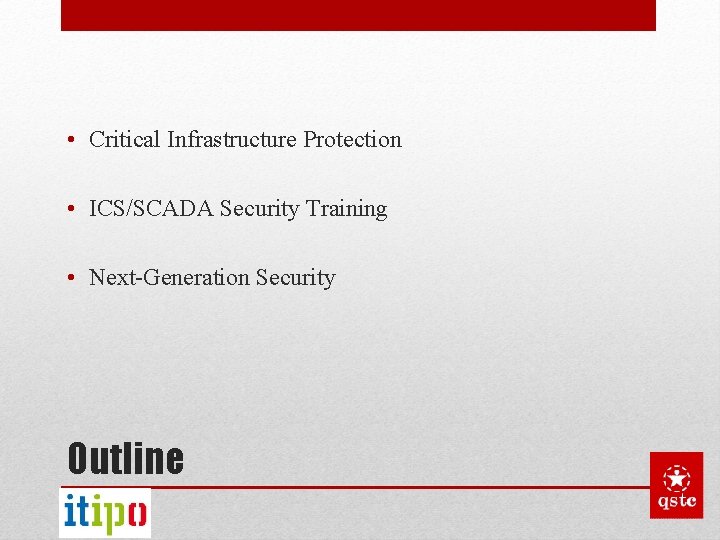 • Critical Infrastructure Protection

• ICS/SCADA Security Training

• Next-Generation Security

Outline

itipo

qstc